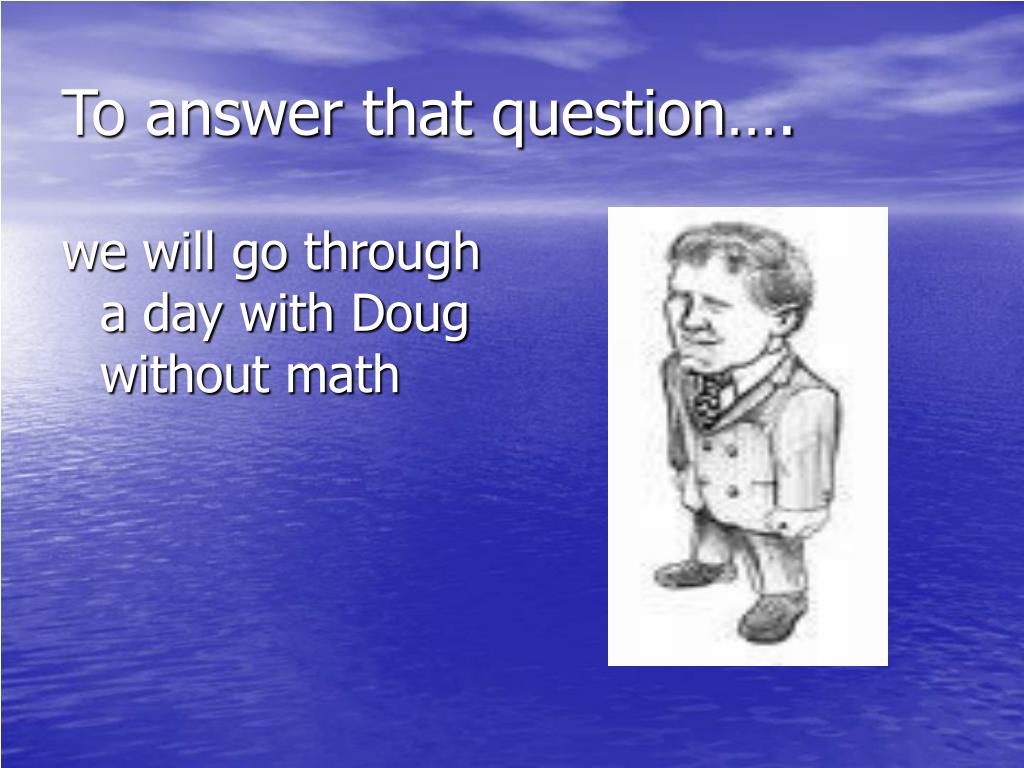 To answer that question….

we will go through a day with Doug without math